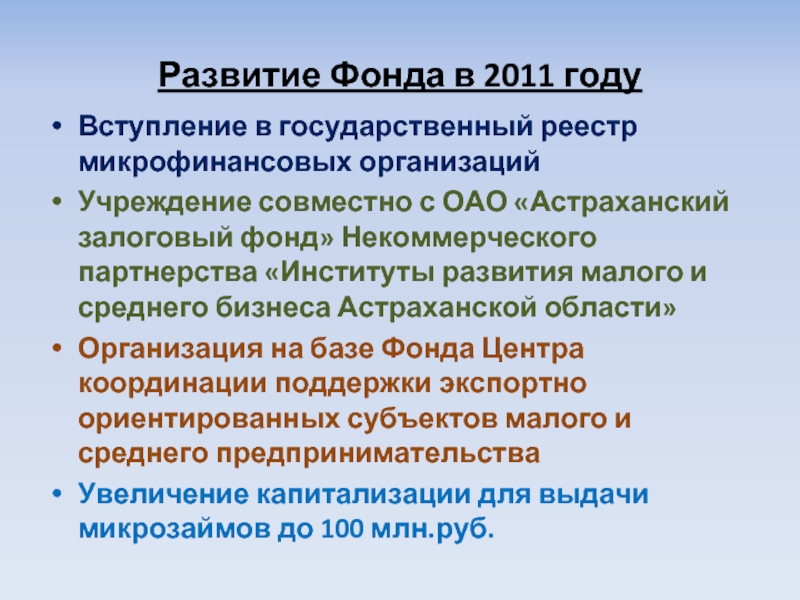 Развитие Фонда в 2011 году

• Вступление в государственный реестр микрофинансовых организаций
• Учреждение совместно с ОАО «Астраханский залоговый фонд» Некоммерческого партнерства «Институты развития малого и среднего бизнеса Астраханской области»
• Организация на базе Фонда Центра координации поддержки экспортно ориентированных субъектов малого и среднего предпринимательства
• Увеличение капитализации для выдачи микрозаймов до 100 млн.руб.